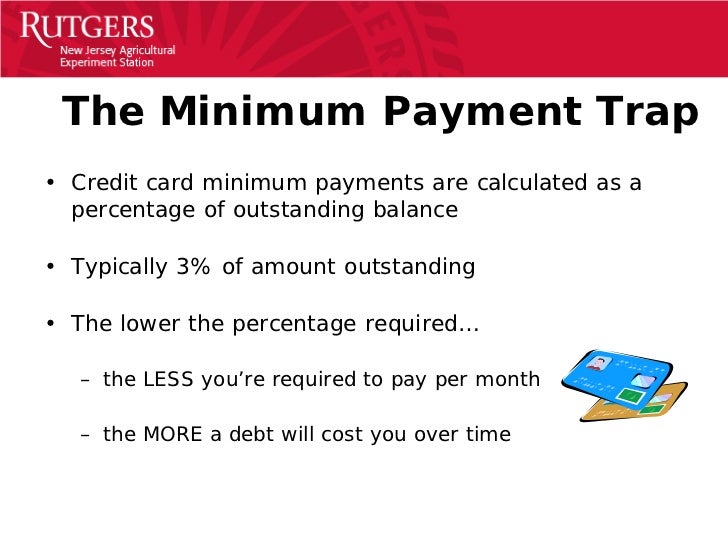 RUTGERS
New Jersey Agricultural
Experiment Station

The Minimum Payment Trap

• Credit card minimum payments are calculated as a percentage of outstanding balance

• Typically 3% of amount outstanding

• The lower the percentage required...

– the LESS you’re required to pay per month

– the MORE a debt will cost you over time